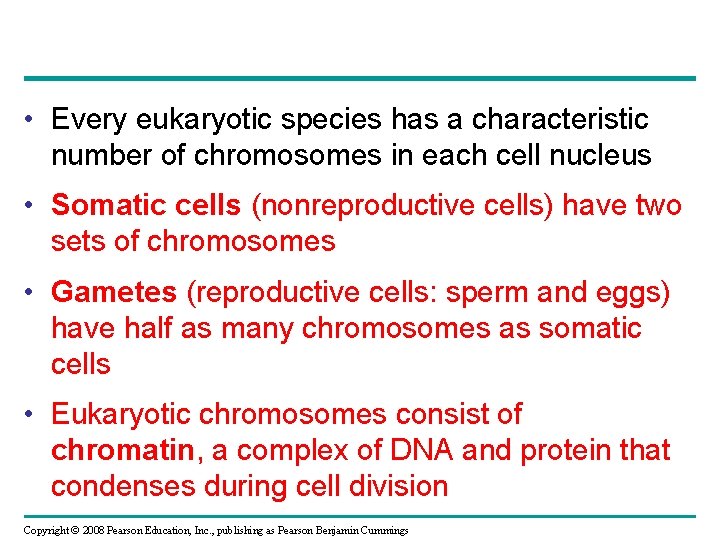 • Every eukaryotic species has a characteristic number of chromosomes in each cell nucleus

• Somatic cells (nonreproductive cells) have two sets of chromosomes

• Gametes (reproductive cells: sperm and eggs) have half as many chromosomes as somatic cells

• Eukaryotic chromosomes consist of chromatin, a complex of DNA and protein that condenses during cell division

Copyright © 2008 Pearson Education, Inc., publishing as Pearson Benjamin Cummings